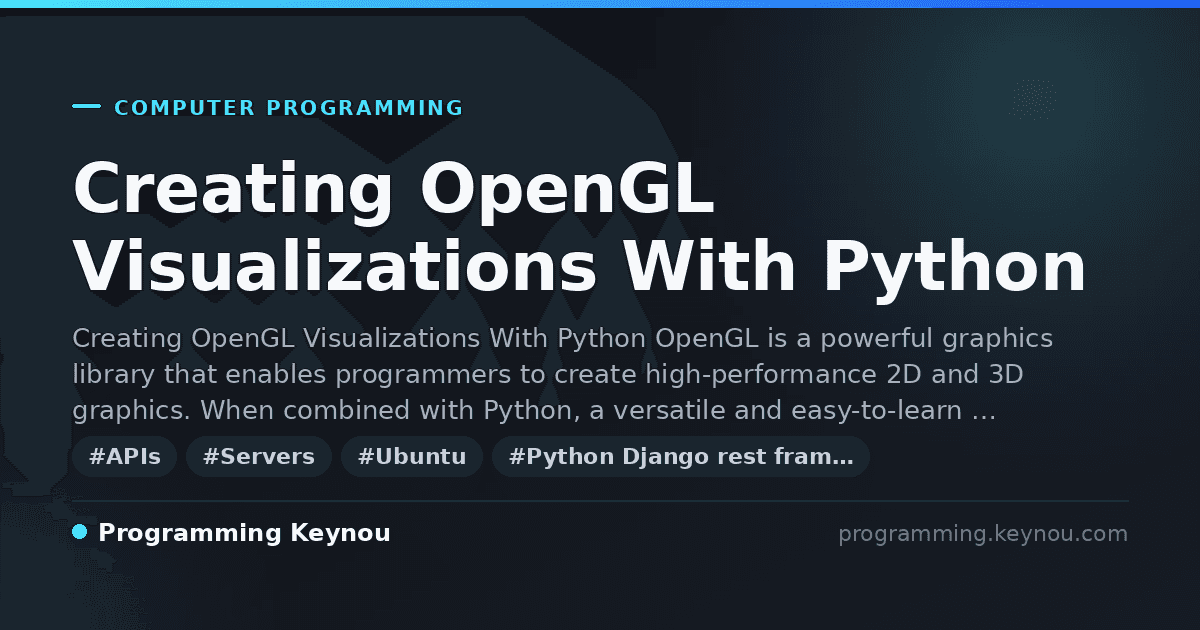 COMPUTER PROGRAMMING

Creating OpenGL Visualizations With Python

Creating OpenGL Visualizations With Python OpenGL is a powerful graphics library that enables programmers to create high-performance 2D and 3D graphics. When combined with Python, a versatile and easy-to-learn …

#APIs #Servers #Ubuntu #Python Django rest fram…

Programming Keynou

programming.keynou.com